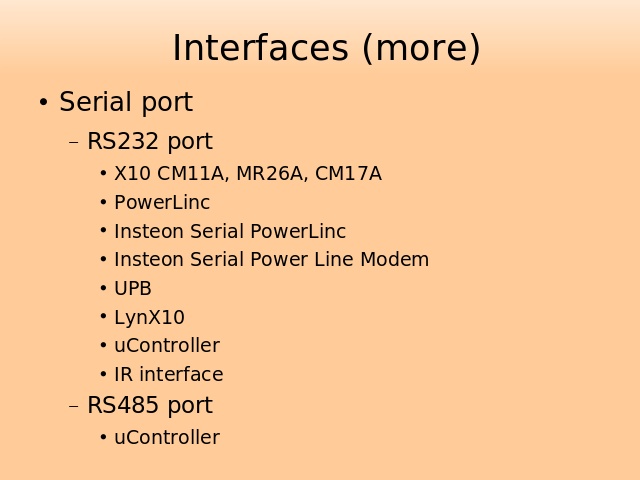 Interfaces (more)

• Serial port
  – RS232 port
    • X10 CM11A, MR26A, CM17A
    • PowerLinc
    • Insteon Serial PowerLinc
    • Insteon Serial Power Line Modem
    • UPB
    • LynX10
    • uController
    • IR interface
  – RS485 port
    • uController